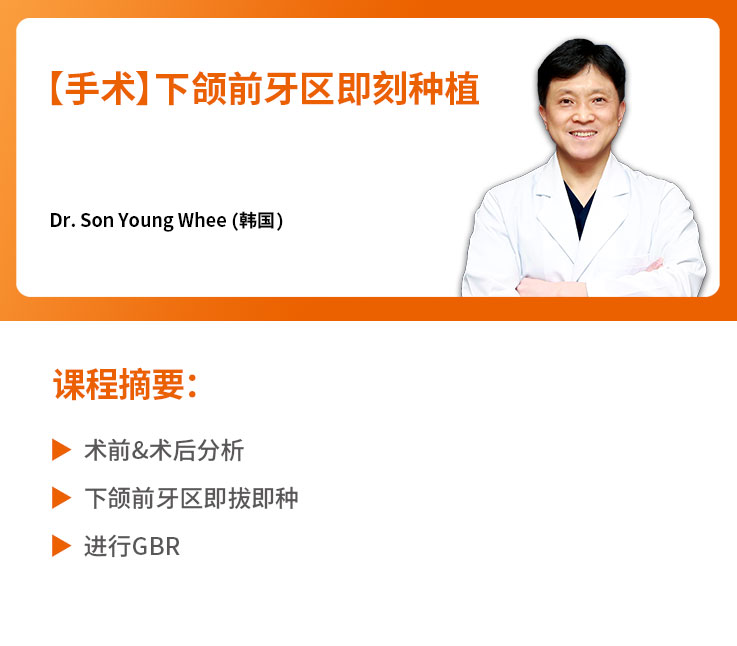 【手术】下颌前牙区即刻种植

Dr. Son Young Whee (韩国)

课程摘要：

▶ 术前&术后分析

▶ 下颌前牙区即拔即种

▶ 进行GBR